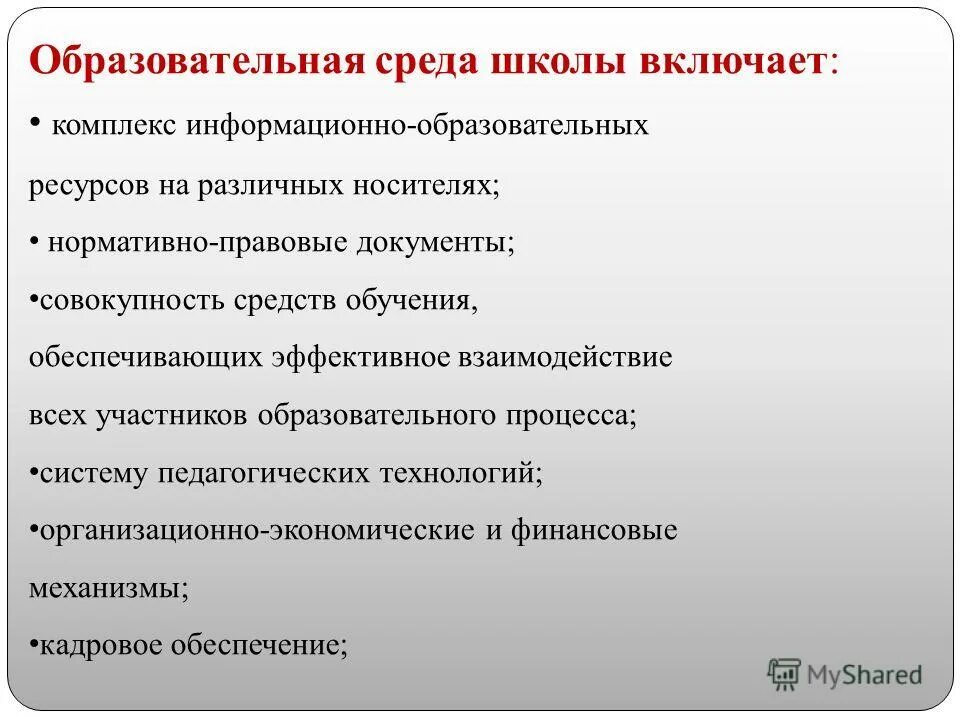 Образовательная среда школы включает:

• комплекс информационно-образовательных ресурсов на различных носителях;

• нормативно-правовые документы;

•совокупность средств обучения, обеспечивающих эффективное взаимодействие всех участников образовательного процесса;

•систему педагогических технологий;

•организационно-экономические и финансовые механизмы;

•кадровое обеспечение;

MyShared